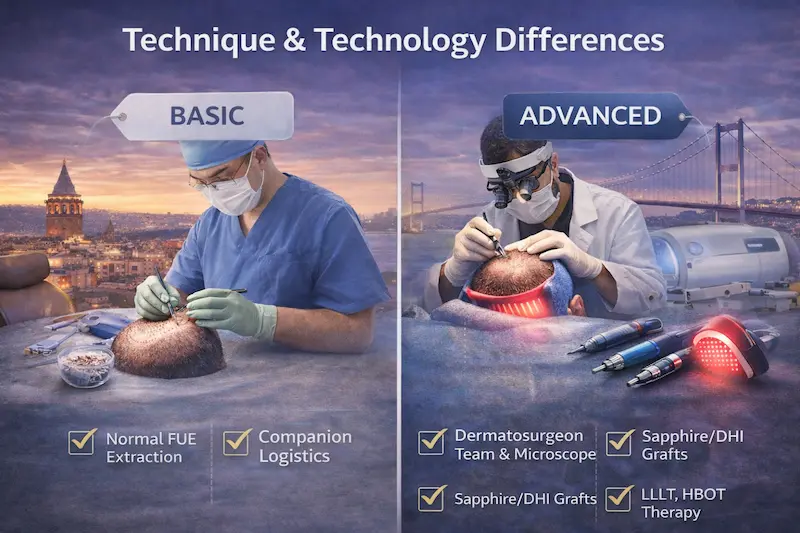 Technique & Technology Differences

BASIC

Normal FUE Extraction

Companion Logistics

ADVANCED

Dermatosurgeon Team & Microscope

Sapphire/DHI Grafts

Sapphire/DHI Grafts

LLLT, HBOT Therapy